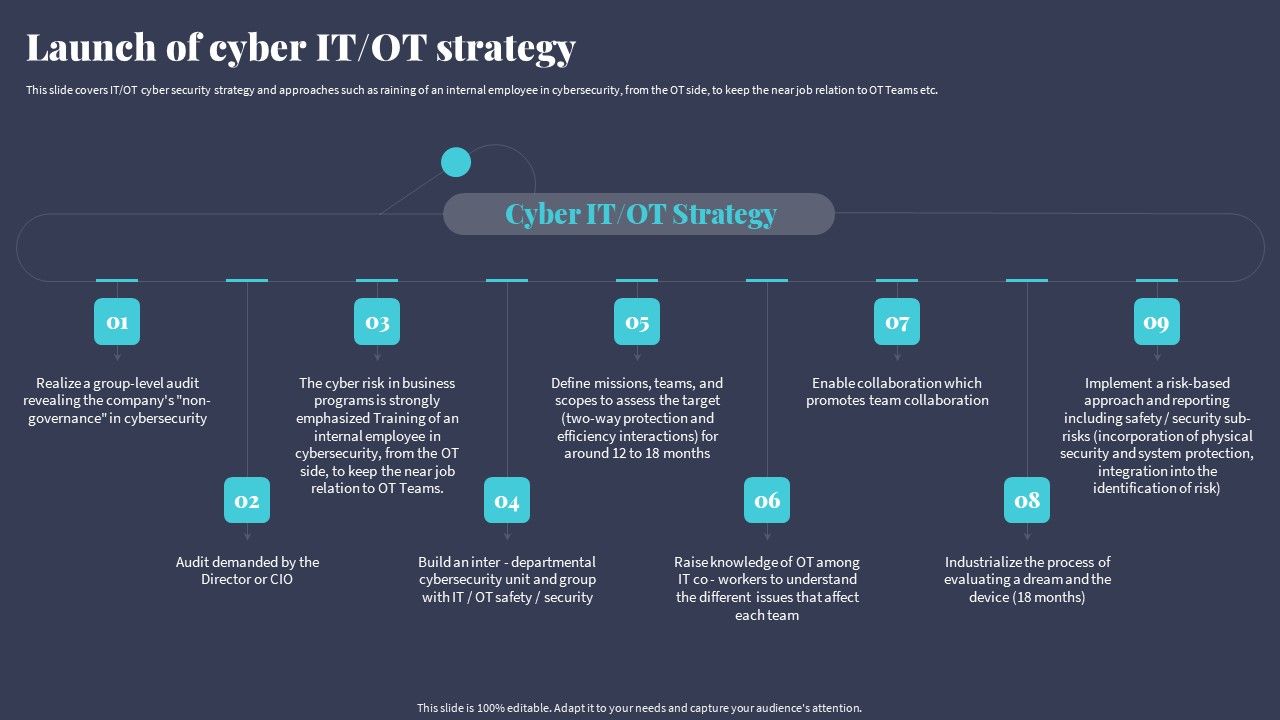 Launch of cyber IT/OT strategy

This slide covers IT/OT cyber security strategy and approaches such as raining of an internal employee in cybersecurity, from the OT side, to keep the near job relation to OT Teams etc.

Cyber IT/OT Strategy

01

Realize a group-level audit revealing the company's "non-governance" in cybersecurity

02

Audit demanded by the Director or CIO

03

The cyber risk in business programs is strongly emphasized Training of an internal employee in cybersecurity, from the OT side, to keep the near job relation to OT Teams.

04

Build an inter - departmental cybersecurity unit and group with IT / OT safety / security

05

Define missions, teams, and scopes to assess the target (two-way protection and efficiency interactions) for around 12 to 18 months

06

Raise knowledge of OT among IT co - workers to understand the different issues that affect each team

07

Enable collaboration which promotes team collaboration

08

Industrialize the process of evaluating a dream and the device (18 months)

09

Implement a risk-based approach and reporting including safety / security sub-risks (incorporation of physical security and system protection, integration into the identification of risk)

This slide is 100% editable. Adapt it to your needs and capture your audience's attention.